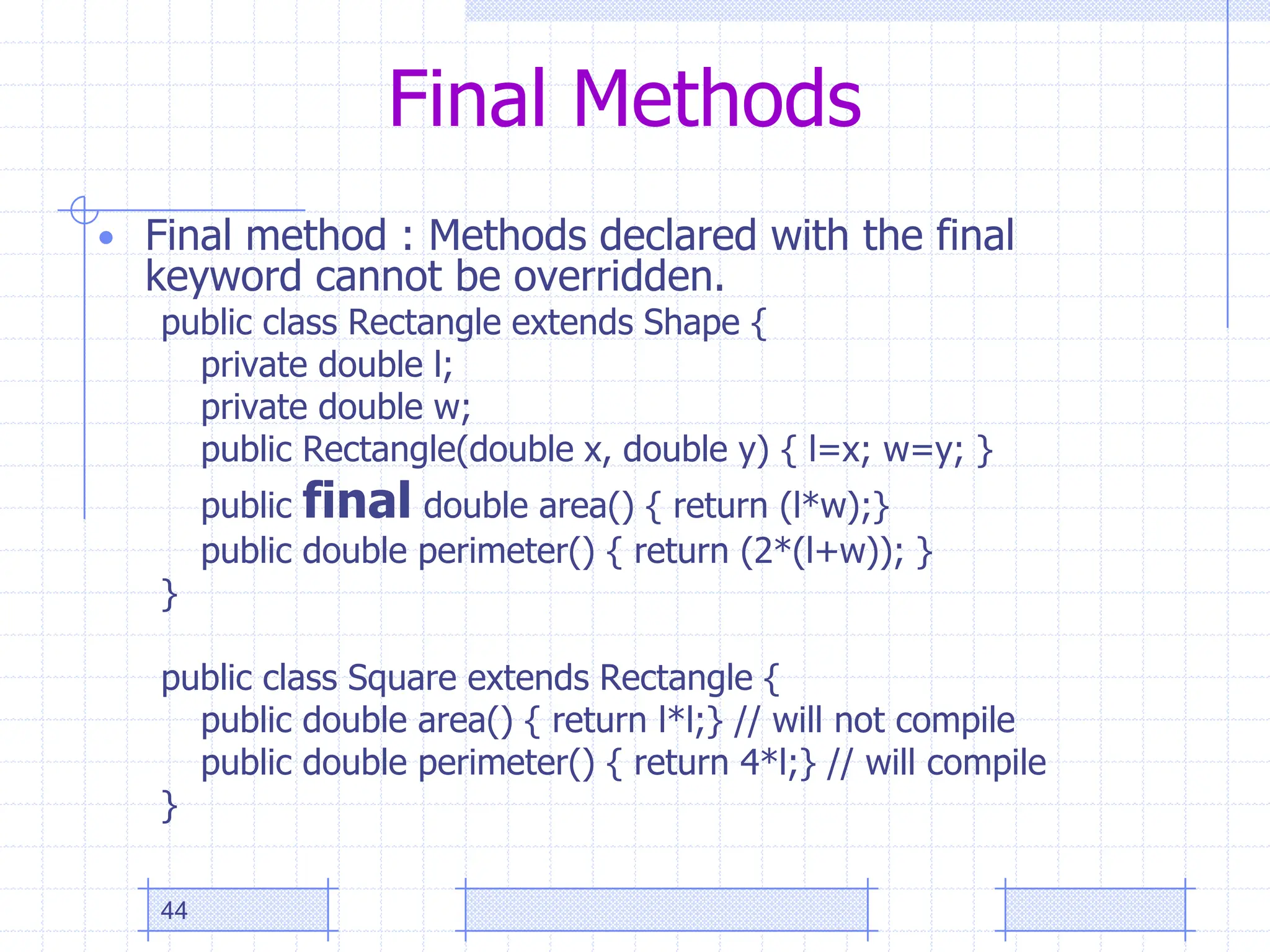 Final Methods

• Final method : Methods declared with the final keyword cannot be overridden.

public class Rectangle extends Shape {
private double l;
private double w;
public Rectangle(double x, double y) { l=x; w=y; }
public final double area() { return (l*w);}
public double perimeter() { return (2*(l+w)); }
}

public class Square extends Rectangle {
public double area() { return l*l;} // will not compile
public double perimeter() { return 4*l;} // will compile
}

44